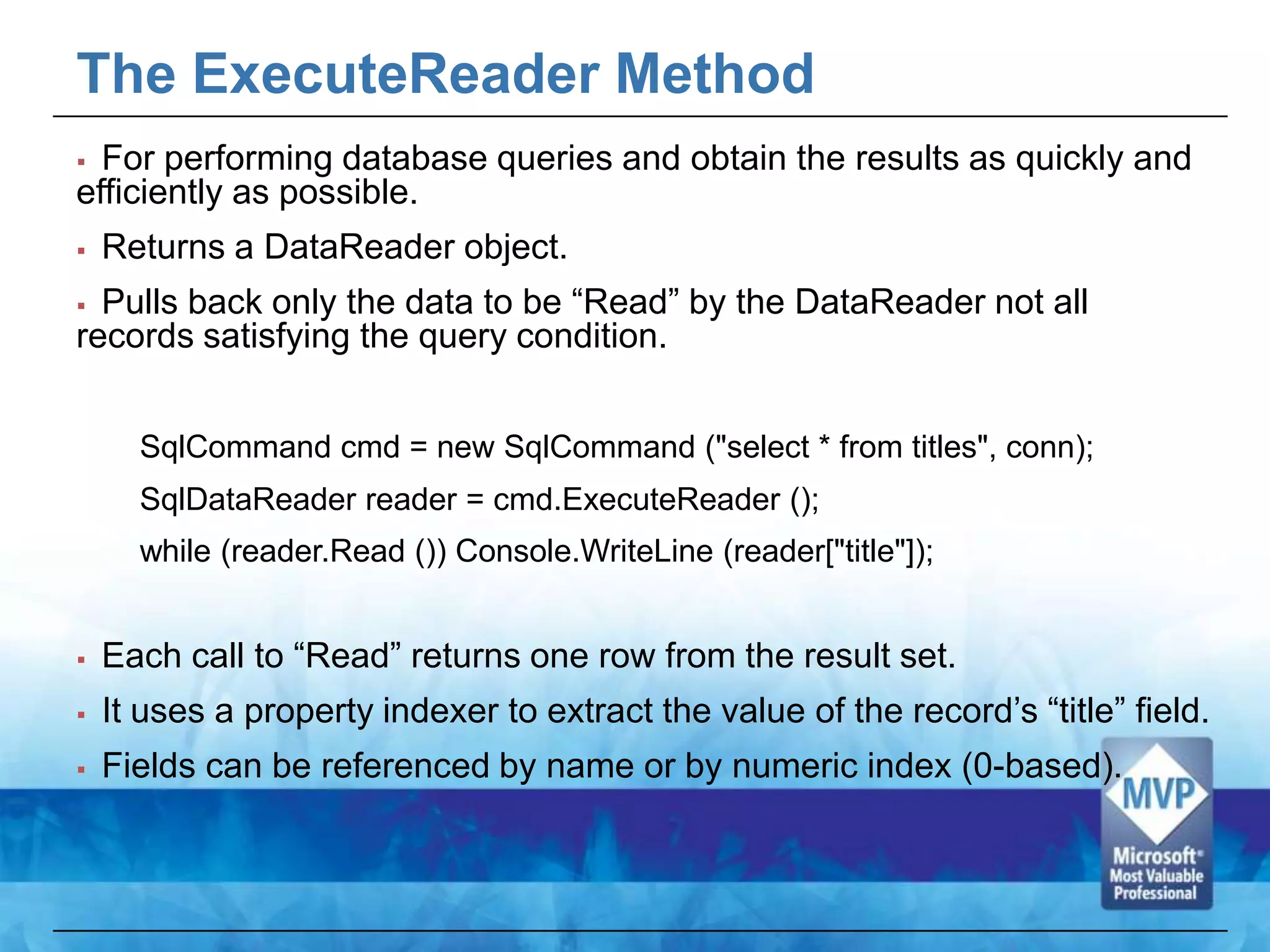 The ExecuteReader Method

▪ For performing database queries and obtain the results as quickly and efficiently as possible.

▪ Returns a DataReader object.

▪ Pulls back only the data to be “Read” by the DataReader not all records satisfying the query condition.

SqlCommand cmd = new SqlCommand ("select * from titles", conn);

SqlDataReader reader = cmd.ExecuteReader ();

while (reader.Read ()) Console.WriteLine (reader["title"]);

▪ Each call to “Read” returns one row from the result set.

▪ It uses a property indexer to extract the value of the record’s “title” field.

▪ Fields can be referenced by name or by numeric index (0-based).

MVP
Microsoft®
Most Valuable
Professional